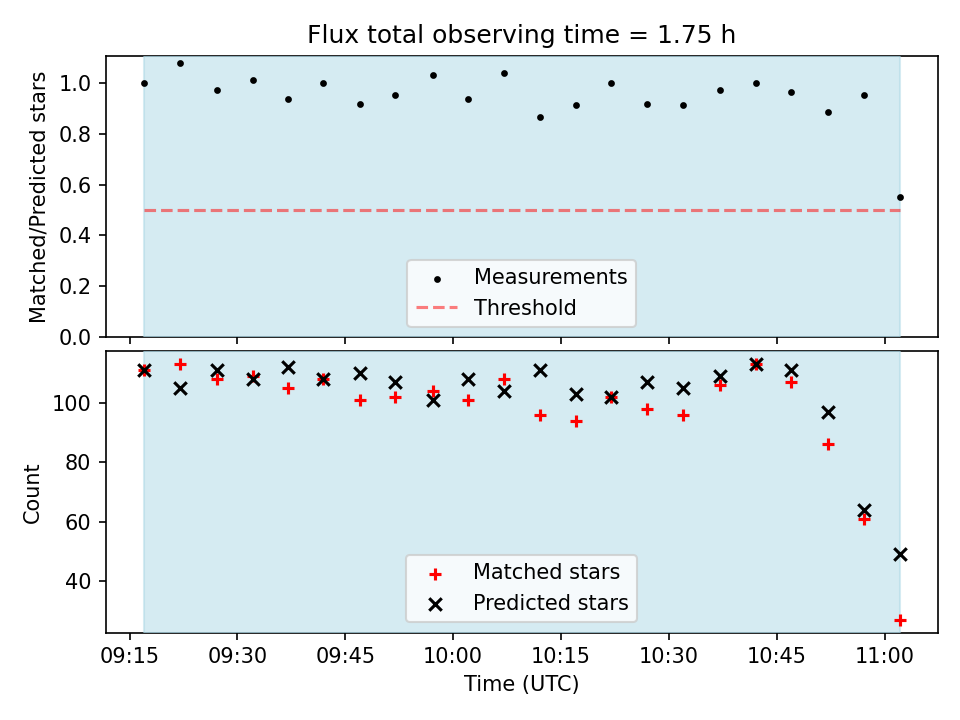 Flux total observing time = 1.75 h

Matched/Predicted stars

1.0
0.8
0.6
0.4
0.2
0.0

Measurements
Threshold

Count

100
80
60
40

Matched stars
Predicted stars

09:15 09:30 09:45 10:00 10:15 10:30 10:45 11:00
Time (UTC)